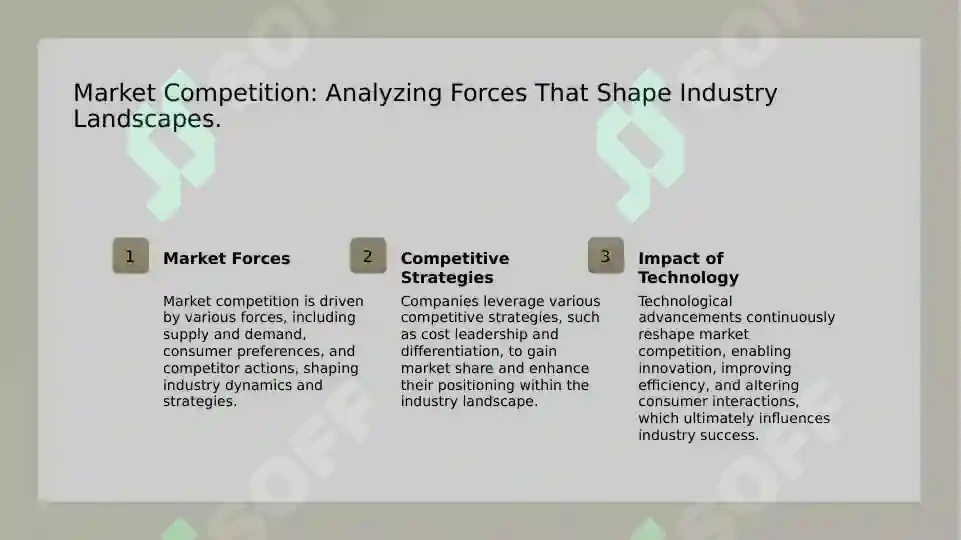 Market Competition: Analyzing Forces That Shape Industry Landscapes.

1

Market Forces

Market competition is driven by various forces, including supply and demand, consumer preferences, and competitor actions, shaping industry dynamics and strategies.

2

Competitive Strategies

Companies leverage various competitive strategies, such as cost leadership and differentiation, to gain market share and enhance their positioning within the industry landscape.

3

Impact of Technology

Technological advancements continuously reshape market competition, enabling innovation, improving efficiency, and altering consumer interactions, which ultimately influences industry success.